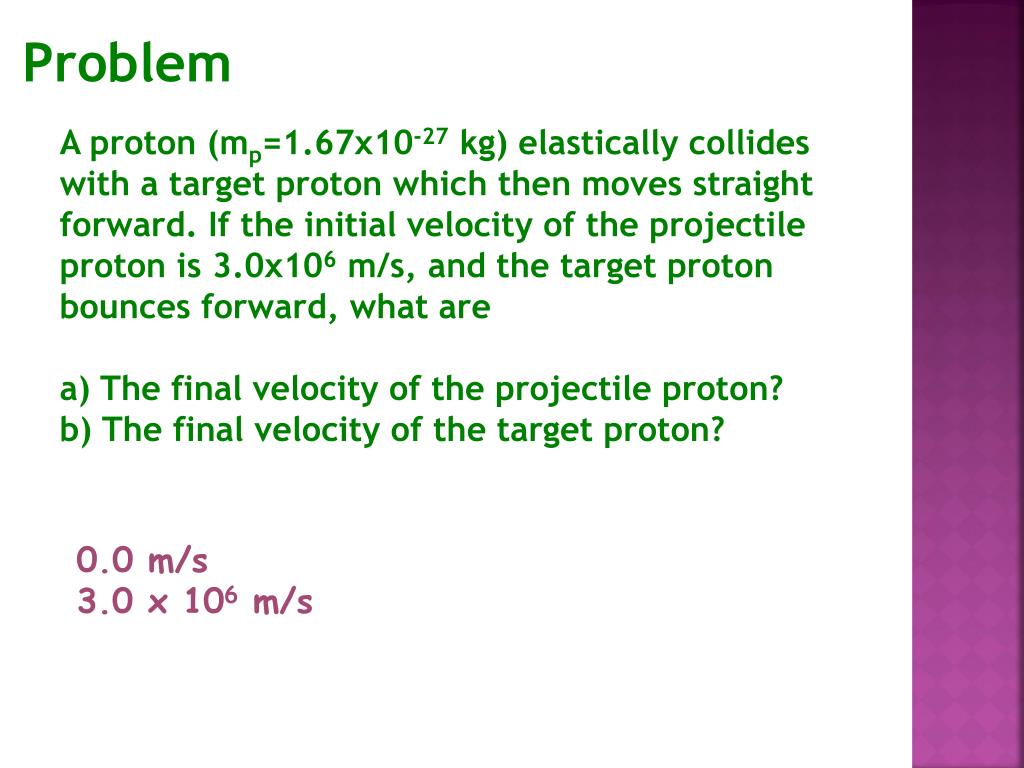 Problem

A proton ($m_p$=1.67x$10^{-27}$ kg) elastically collides with a target proton which then moves straight forward. If the initial velocity of the projectile proton is 3.0x$10^6$ m/s, and the target proton bounces forward, what are

a) The final velocity of the projectile proton?
b) The final velocity of the target proton?

0.0 m/s
3.0 x $10^6$ m/s